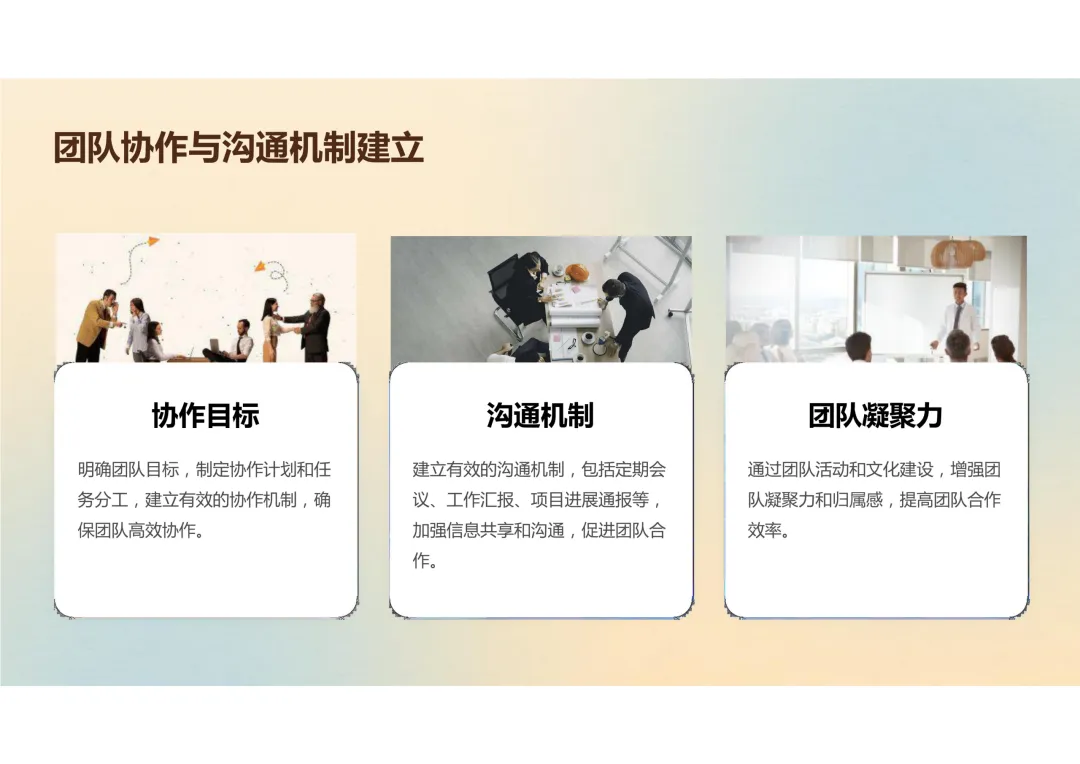 团队协作与沟通机制建立

协作目标

明确团队目标，制定协作计划和任务分工，建立有效的协作机制，确保团队高效协作。

沟通机制

建立有效的沟通机制，包括定期会议、工作汇报、项目进展通报等，加强信息共享和沟通，促进团队合作。

团队凝聚力

通过团队活动和文化建设，增强团队凝聚力和归属感，提高团队合作效率。